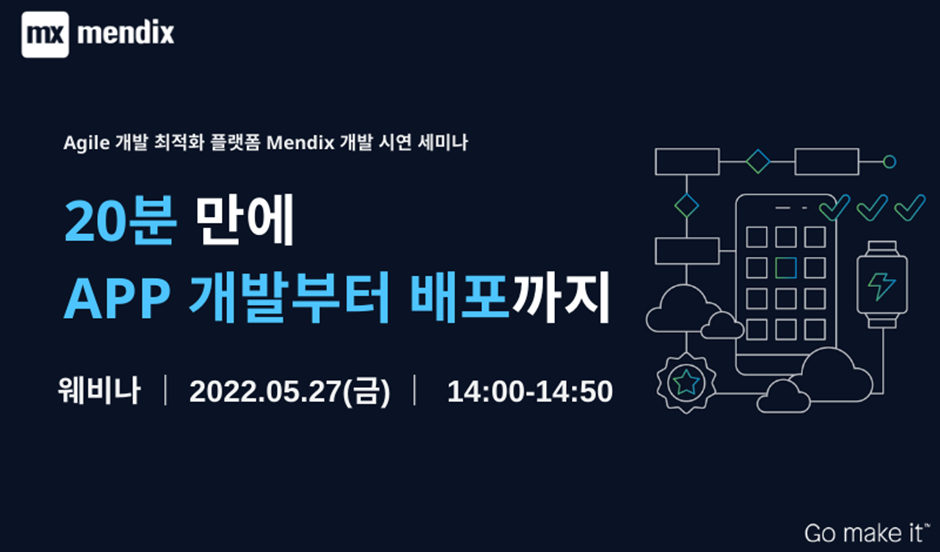 mx mendix

Agile 개발 최적화 플랫폼 Mendix 개발 시연 세미나

20분 만에
APP 개발부터 배포까지

웨비나 | 2022.05.27(금) | 14:00-14:50

Go make it™